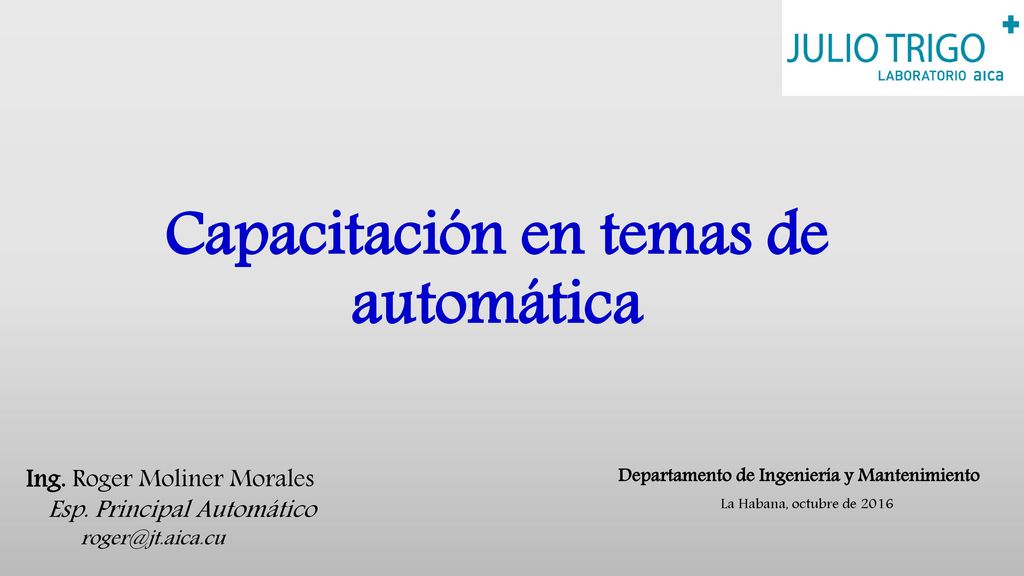 JULIO TRIGO
LABORATORIO aica

Capacitación en temas de automática

Ing. Roger Moliner Morales
Esp. Principal Automático
roger@jt.aica.cu

Departamento de Ingeniería y Mantenimiento
La Habana, octubre de 2016